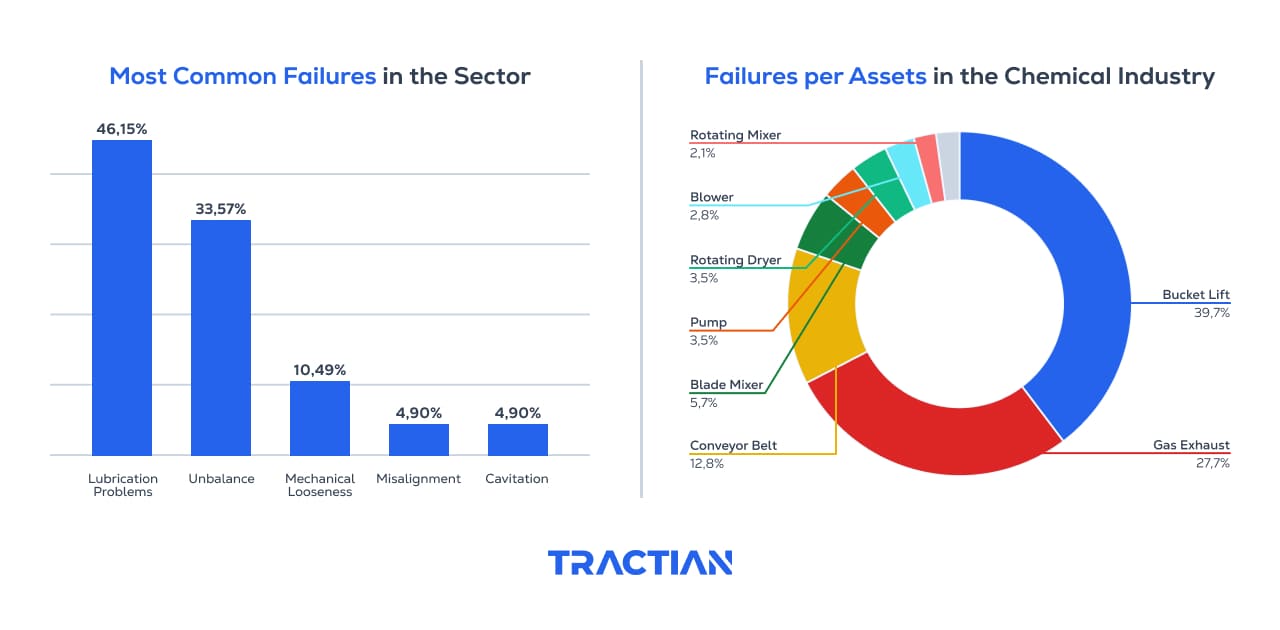 Most Common Failures in the Sector

46,15%
33,57%
10,49%
4,90%
4,90%

Lubrication Problems
Unbalance
Mechanical Looseness
Misalignment
Cavitation

Failures per Assets in the Chemical Industry

Rotating Mixer
2,1%
Blower
2,8%
Rotating Dryer
3,5%
Pump
3,5%
Blade Mixer
5,7%
Conveyor Belt
12,8%
Bucket Lift
39,7%
Gas Exhaust
27,7%

TRACTIAN